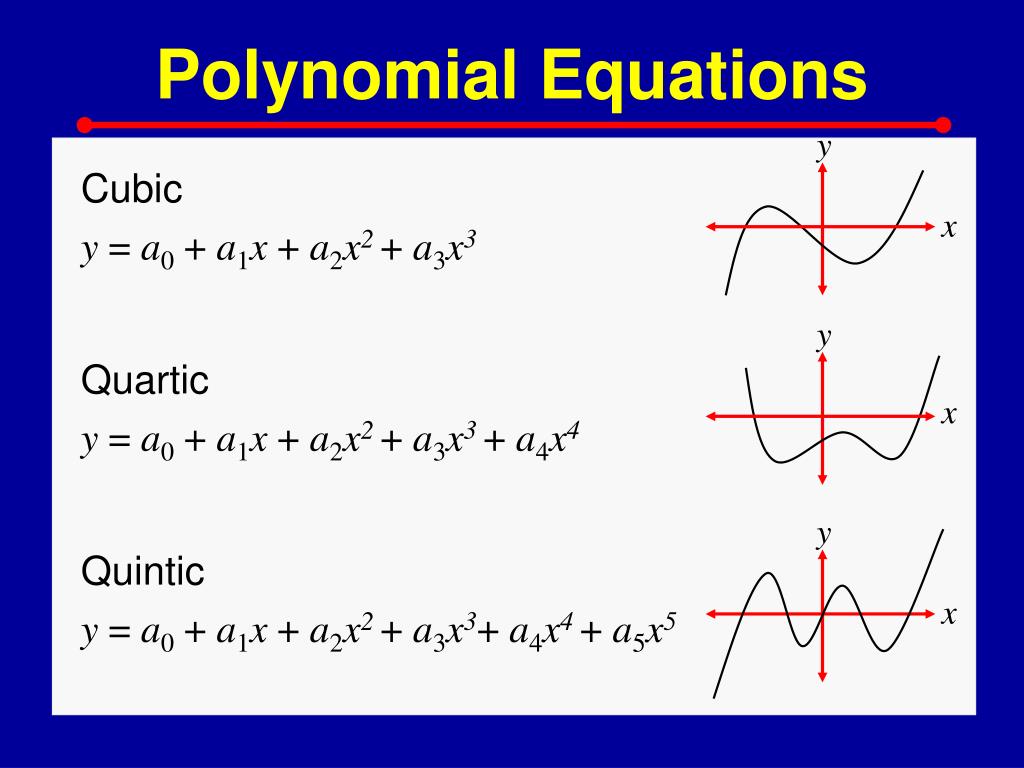 Polynomial Equations

Cubic
$y = a_0 + a_1x + a_2x^2 + a_3x^3$

$y$
$x$

Quartic
$y = a_0 + a_1x + a_2x^2 + a_3x^3 + a_4x^4$

$y$
$x$

Quintic
$y = a_0 + a_1x + a_2x^2 + a_3x^3 + a_4x^4 + a_5x^5$

$y$
$x$